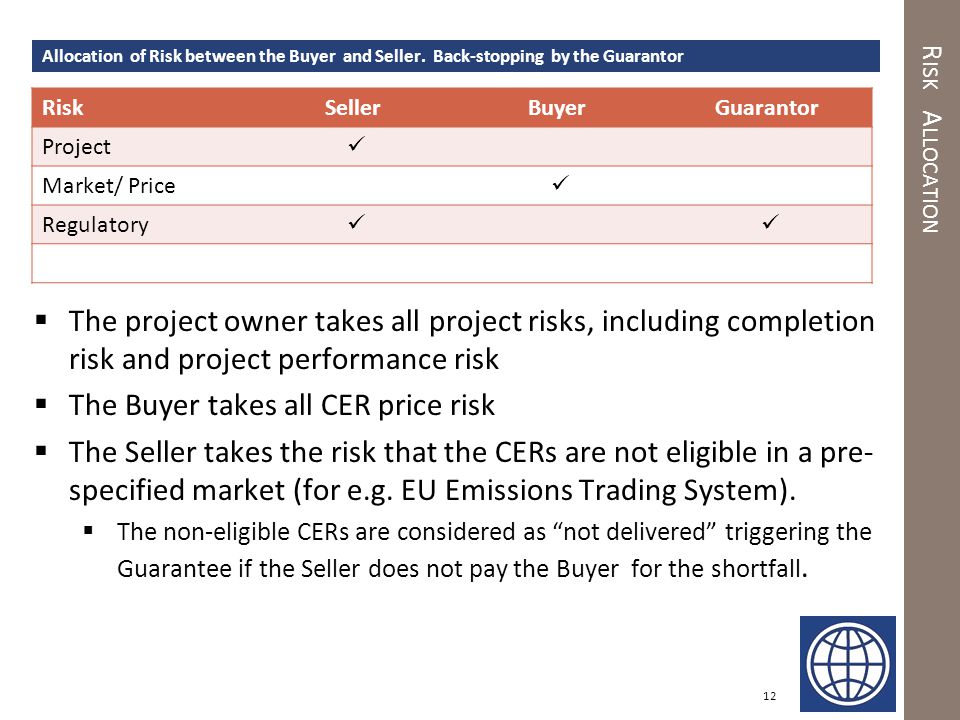 Allocation of Risk between the Buyer and Seller. Back-stopping by the Guarantor

| Risk | Seller | Buyer | Guarantor |
|---|---|---|---|
| Project | ✓ | | |
| Market/ Price | | ✓ | |
| Regulatory | ✓ | | ✓ |
| | | | |

▪ The project owner takes all project risks, including completion risk and project performance risk

▪ The Buyer takes all CER price risk

▪ The Seller takes the risk that the CERs are not eligible in a pre-specified market (for e.g. EU Emissions Trading System).

▪ The non-eligible CERs are considered as “not delivered” triggering the Guarantee if the Seller does not pay the Buyer for the shortfall.

12

RISK ALLOCATION